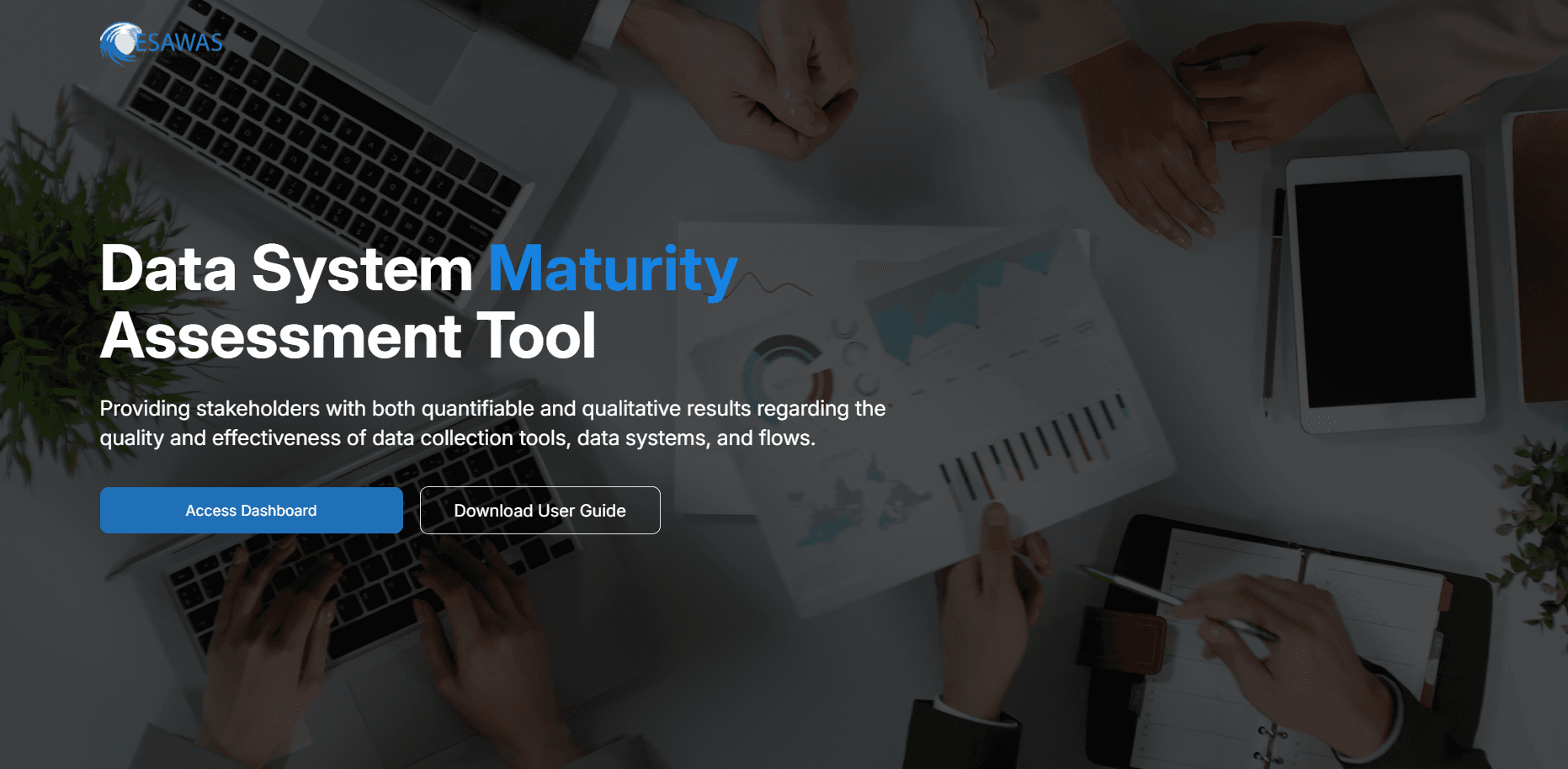 ESAWAS

Data System Maturity Assessment Tool

Providing stakeholders with both quantifiable and qualitative results regarding the quality and effectiveness of data collection tools, data systems, and flows.

Access Dashboard

Download User Guide